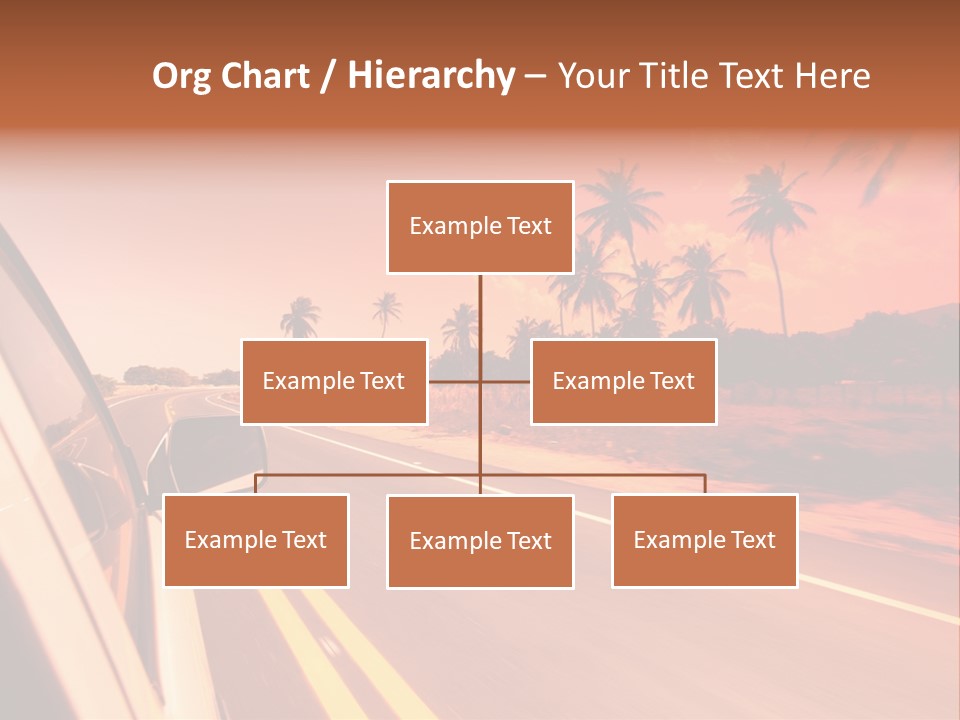 Org Chart / Hierarchy – Your Title Text Here

Example Text

Example Text

Example Text

Example Text

Example Text

Example Text